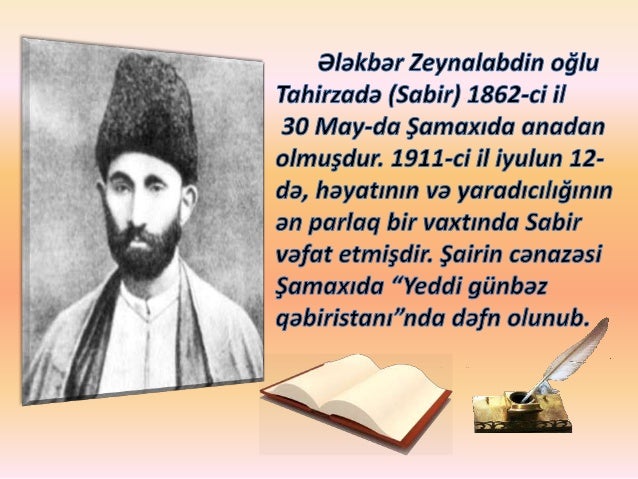 Ələkbər Zeynalabdin oğlu Tahirzadə (Sabir) 1862-ci il 30 May-da Şamaxıda anadan olmuşdur. 1911-ci il iyulun 12-də, həyatının və yaradıcılığının ən parlaq bir vaxtında Sabir vəfat etmişdir. Şairin cənazəsi Şamaxıda “Yeddi günbəz qəbiristanı”nda dəfn olunub.